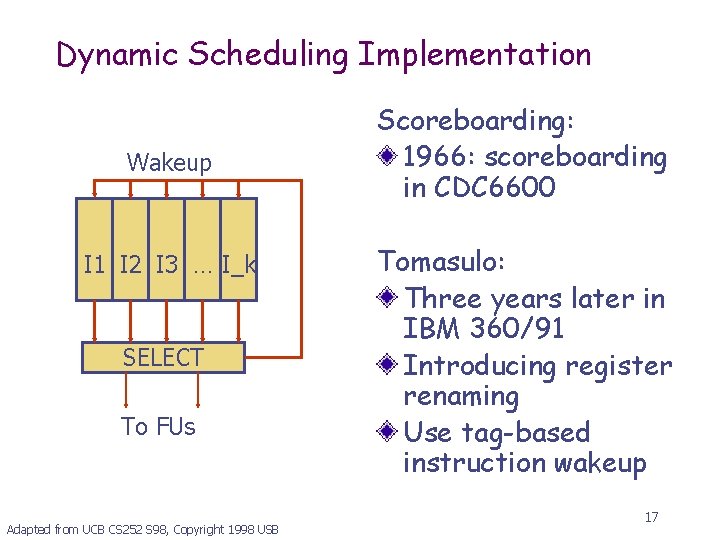 Dynamic Scheduling Implementation

Wakeup

I1 I2 I3 … I_k

SELECT

To FUs

Scoreboarding:

1966: scoreboarding in CDC6600

Tomasulo:

Three years later in IBM 360/91

Introducing register renaming

Use tag-based instruction wakeup

17

Adapted from UCB CS252 S98, Copyright 1998 USB